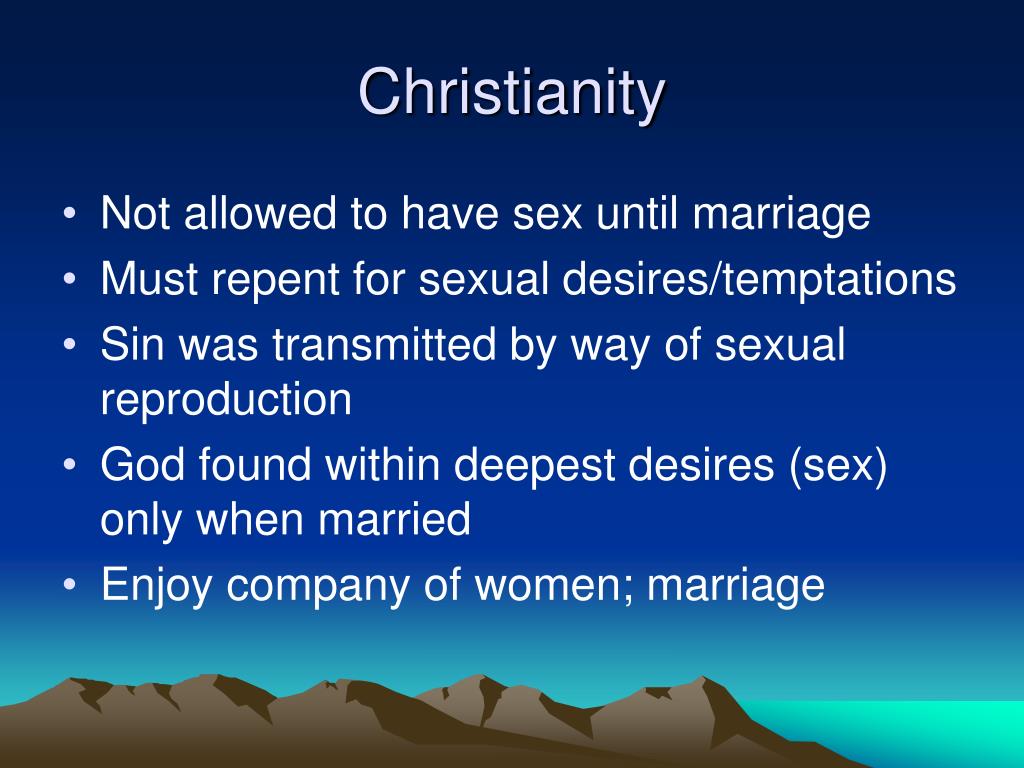 Christianity

• Not allowed to have sex until marriage
• Must repent for sexual desires/temptations
• Sin was transmitted by way of sexual reproduction
• God found within deepest desires (sex) only when married
• Enjoy company of women; marriage